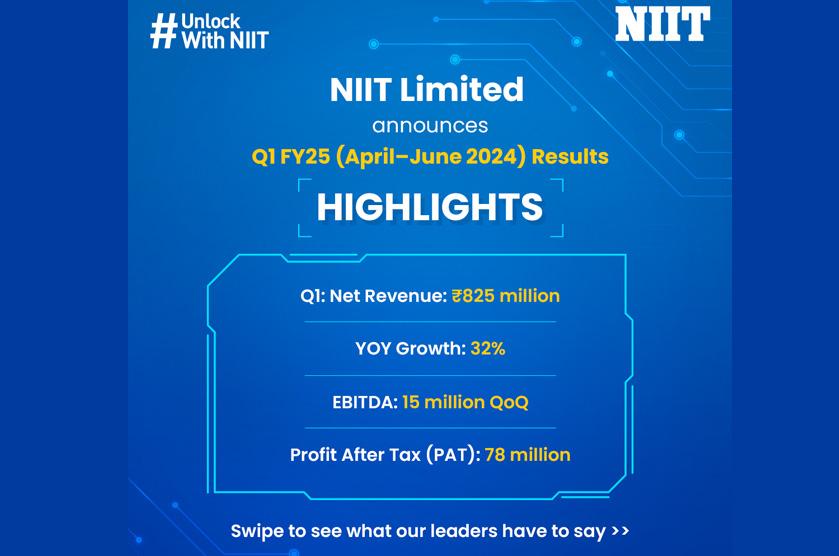 #Unlock With NIIT

NIIT

NIIT Limited
announces
Q1 FY25 (April–June 2024) Results

HIGHLIGHTS

Q1: Net Revenue: ₹825 million

YOY Growth: 32%

EBITDA: 15 million QoQ

Profit After Tax (PAT): 78 million

Swipe to see what our leaders have to say >>